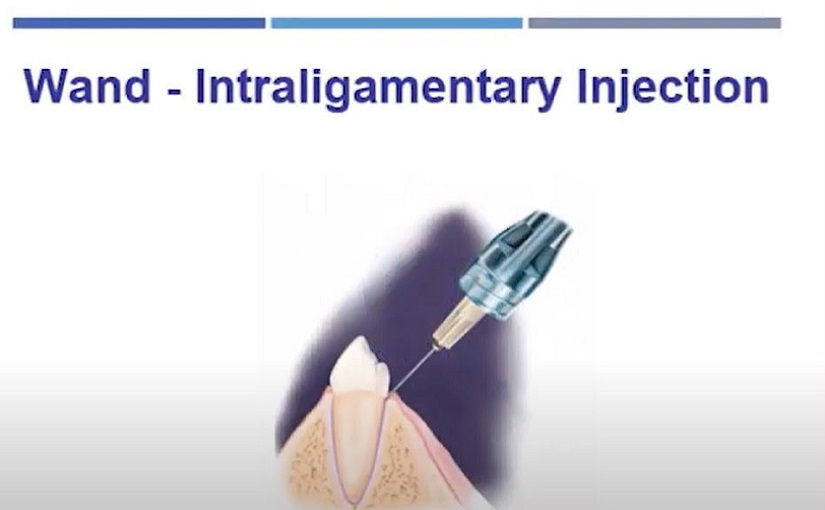 Wand - Intraligamentary Injection